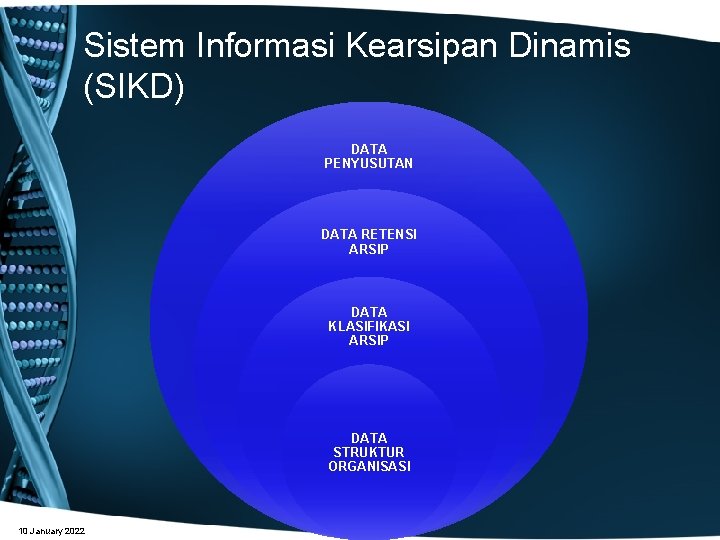 Sistem Informasi Kearsipan Dinamis (SIKD)

DATA PENYUSUTAN

DATA RETENSI ARSIP

DATA KLASIFIKASI ARSIP

DATA STRUKTUR ORGANISASI

10 January 2022